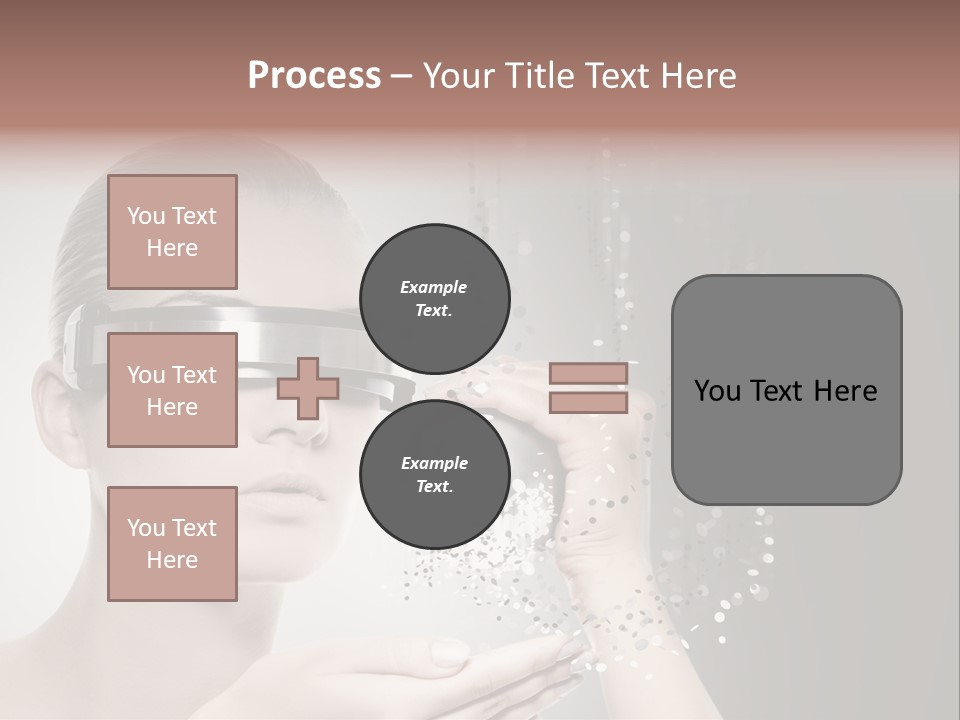 Process – Your Title Text Here

You Text Here

You Text Here

You Text Here

Example Text.

Example Text.

You Text Here